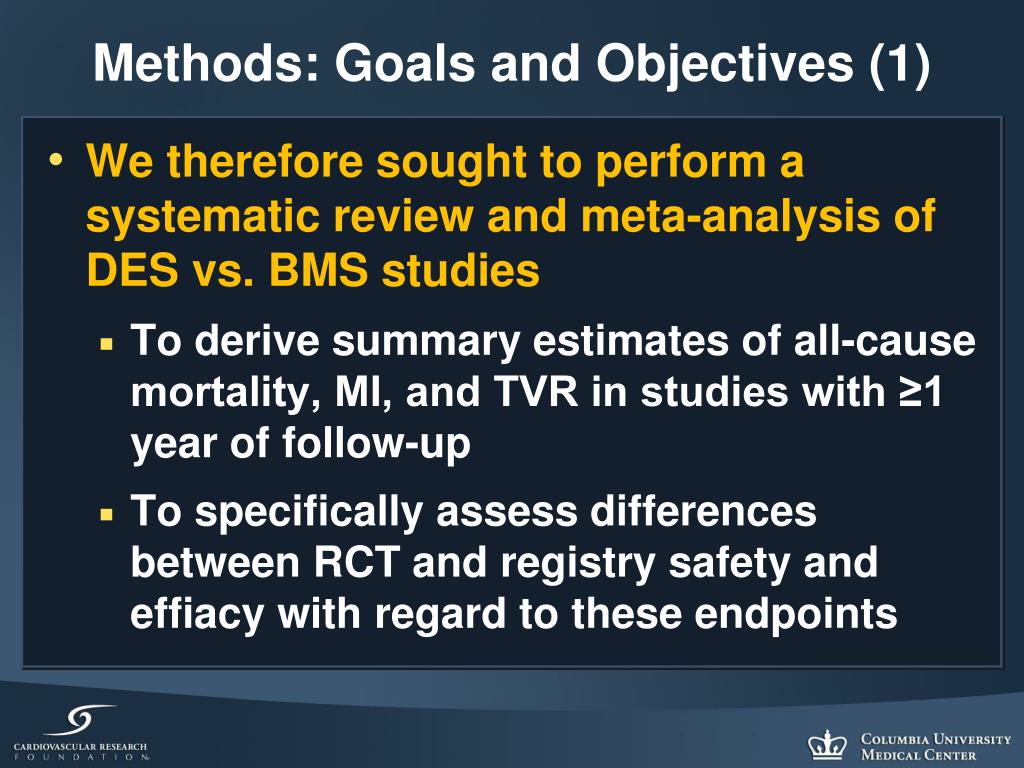 Methods: Goals and Objectives (1)

• We therefore sought to perform a systematic review and meta-analysis of DES vs. BMS studies

▪ To derive summary estimates of all-cause mortality, MI, and TVR in studies with ≥1 year of follow-up

▪ To specifically assess differences between RCT and registry safety and effiacy with regard to these endpoints

CARDIOVASCULAR RESEARCH FOUNDATION

COLUMBIA UNIVERSITY MEDICAL CENTER